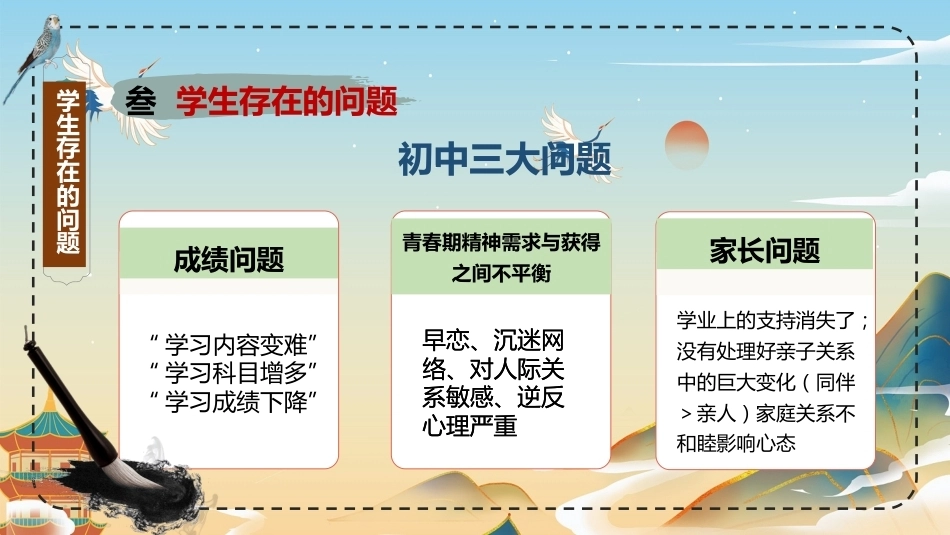 学生存在的问题

叁 学生存在的问题

初中三大问题

成绩问题

“学习内容变难”
“学习科目增多”
“学习成绩下降”

青春期精神需求与获得之间不平衡

早恋、沉迷网络、对人际关系敏感、逆反心理严重

家长问题

学业上的支持消失了；没有处理好亲子关系中的巨大变化（同伴＞亲人）家庭关系不和睦影响心态